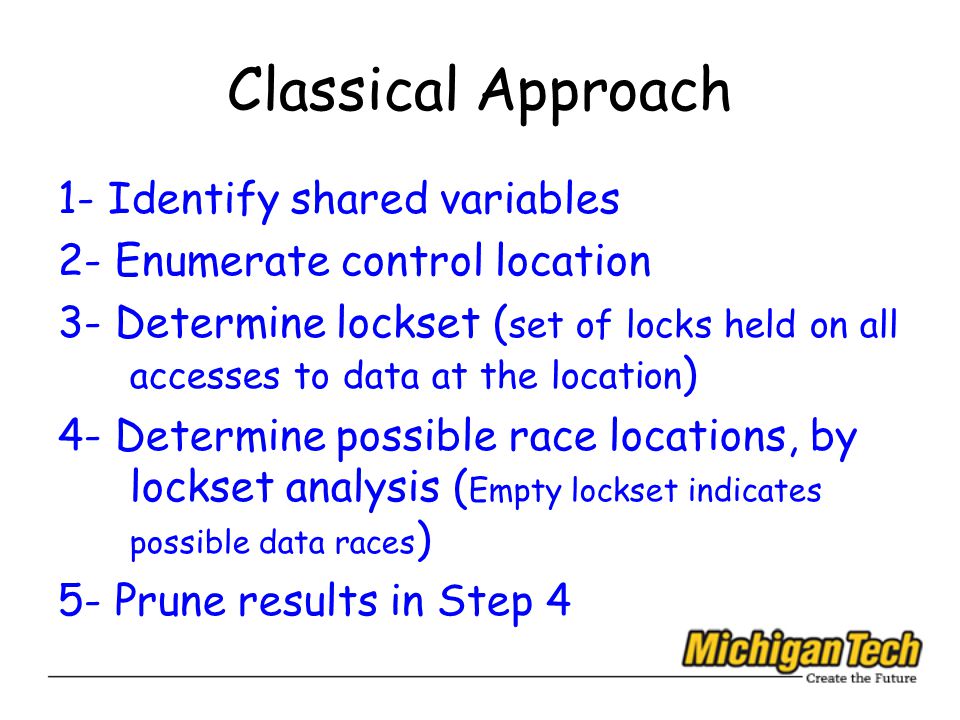 Classical Approach

1- Identify shared variables

2- Enumerate control location

3- Determine lockset (set of locks held on all accesses to data at the location)

4- Determine possible race locations, by lockset analysis (Empty lockset indicates possible data races)

5- Prune results in Step 4

MichiganTech
Create the Future